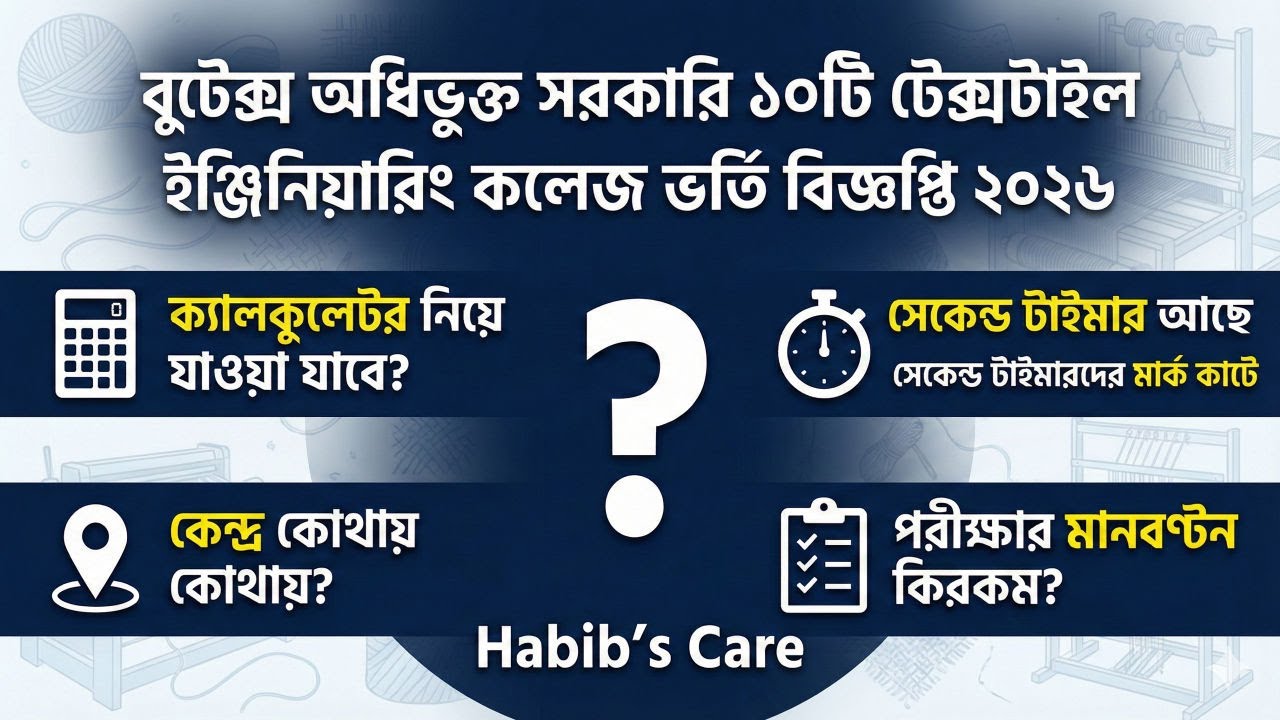 বুটেক্স অধিভুক্ত সরকারি ১০টি টেক্সটাইল ইঞ্জিনিয়ারিং কলেজ ভর্তি বিজ্ঞপ্তি ২০২৬

ক্যালকুলেটর নিয়ে যাওয়া যাবে?

?

সেকেন্ড টাইমার আছে
সেকেন্ড টাইমারদের মার্ক কাটে

কেন্দ্র কোথায় কোথায়?

পরীক্ষার মানবণ্টন কিরকম?

Habib's Care